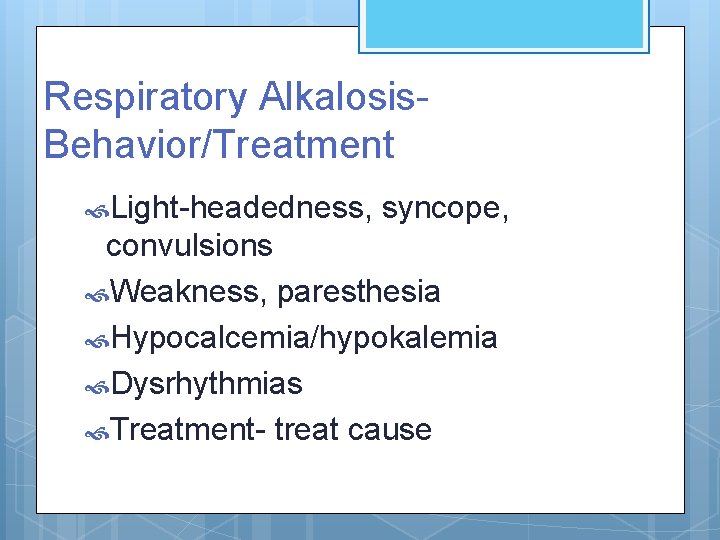 Respiratory Alkalosis-Behavior/Treatment

Light-headedness, syncope, convulsions
Weakness, paresthesia
Hypocalcemia/hypokalemia
Dysrhythmias
Treatment- treat cause